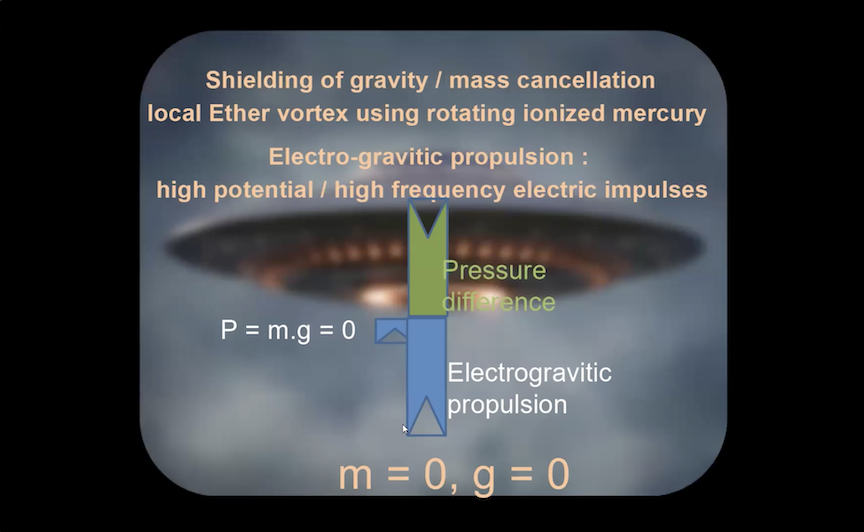 Shielding of gravity / mass cancellation
local Ether vortex using rotating ionized mercury

Electro-gravitic propulsion :
high potential / high frequency electric impulses

Pressure difference

P = m.g = 0

Electrogravitic propulsion

m = 0, g = 0